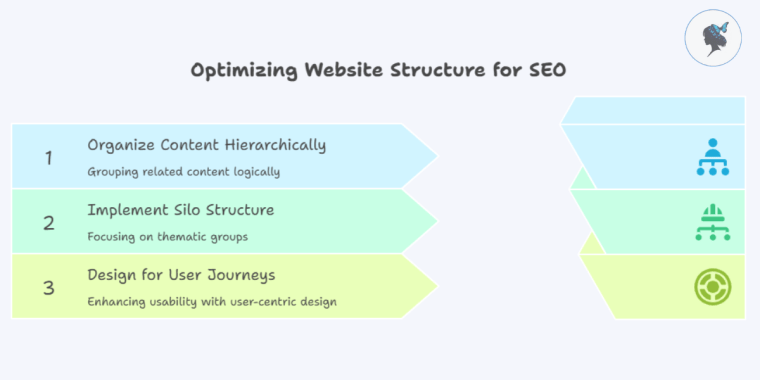 Optimizing Website Structure for SEO

1
Organize Content Hierarchically
Grouping related content logically

2
Implement Silo Structure
Focusing on thematic groups

3
Design for User Journeys
Enhancing usability with user-centric design